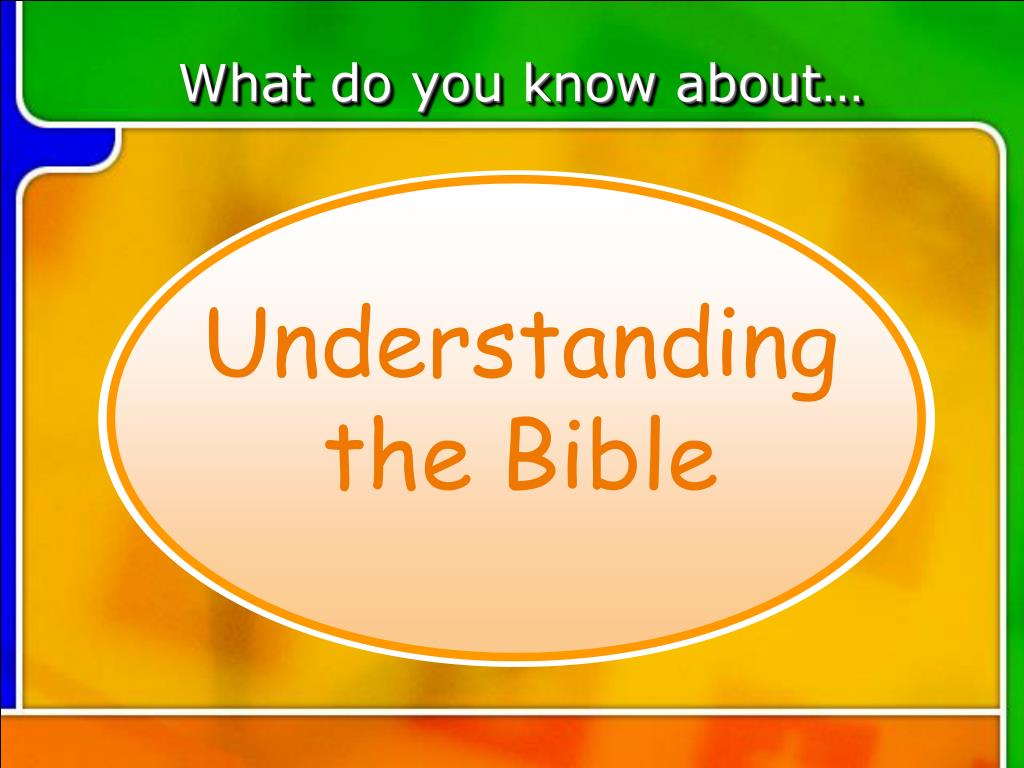 What do you know about…

Understanding the Bible